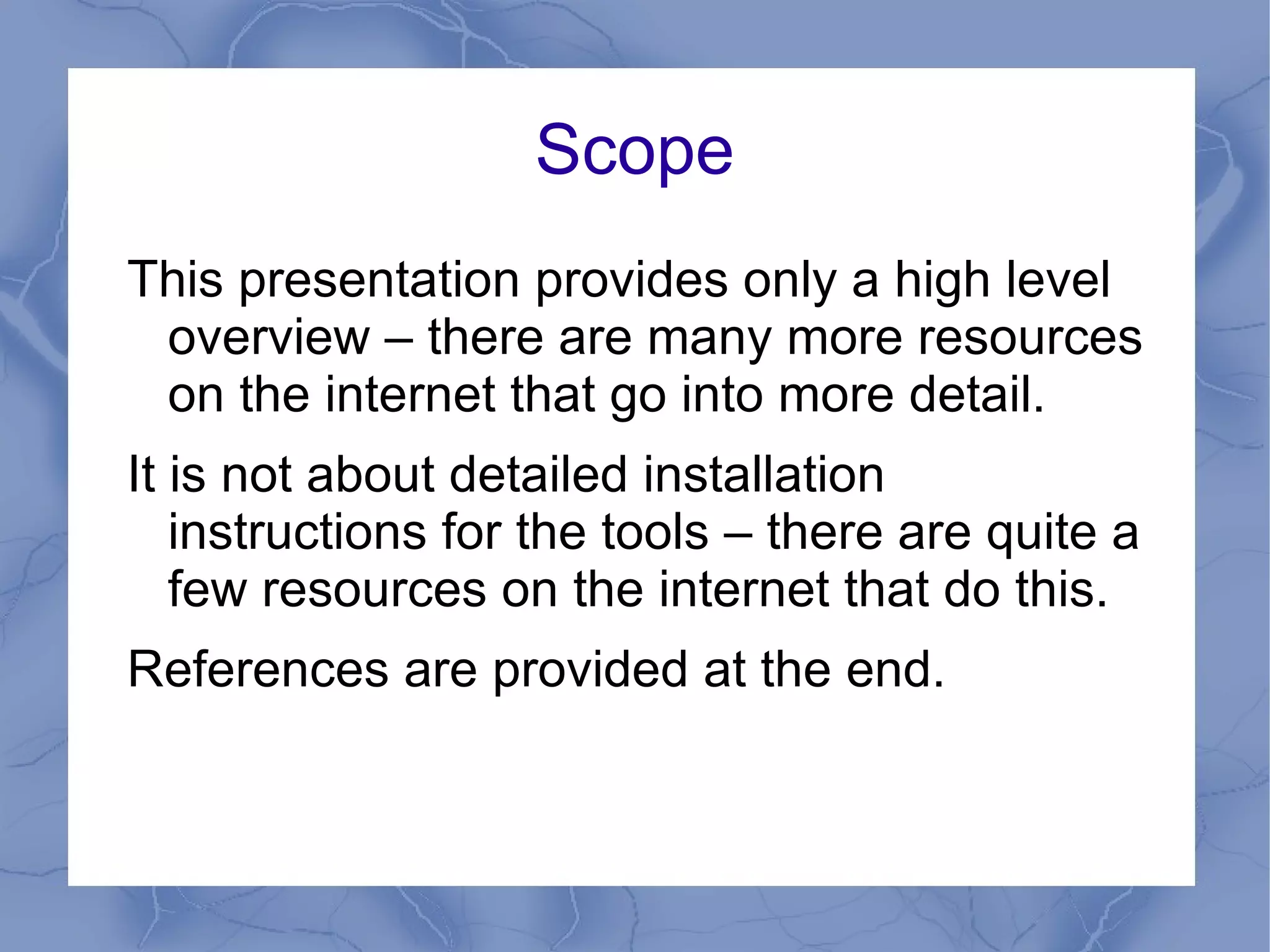 Scope

This presentation provides only a high level overview – there are many more resources on the internet that go into more detail.

It is not about detailed installation instructions for the tools – there are quite a few resources on the internet that do this.

References are provided at the end.